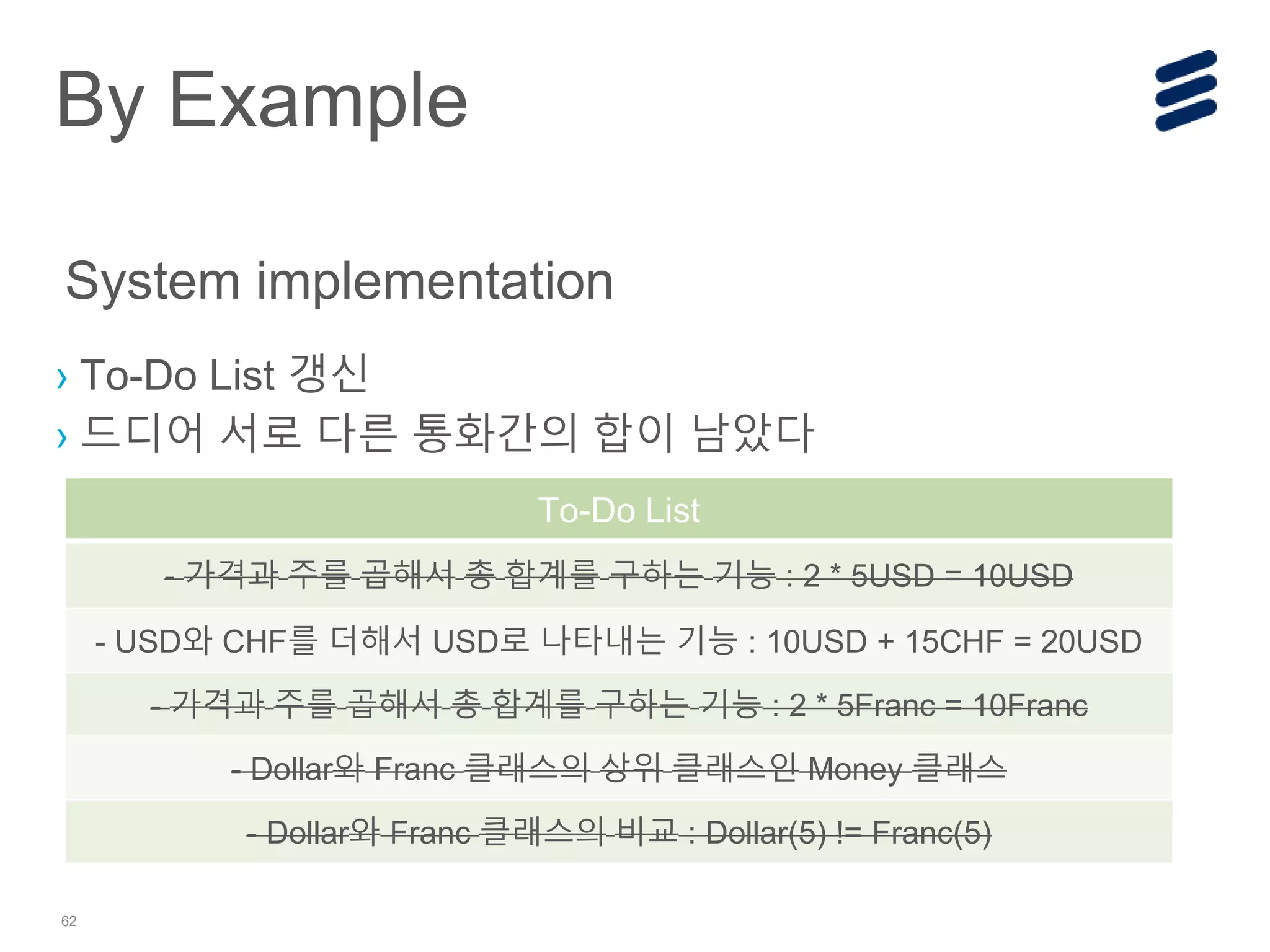 By Example

System implementation

› To-Do List 갱신
› 드디어 서로 다른 통화간의 합이 남았다

| To-Do List |
|---|
| ~~- 가격과 주를 곱해서 총 합계를 구하는 기능 : 2 * 5USD = 10USD~~ |
| - USD와 CHF를 더해서 USD로 나타내는 기능 : 10USD + 15CHF = 20USD |
| ~~- 가격과 주를 곱해서 총 합계를 구하는 기능 : 2 * 5Franc = 10Franc~~ |
| ~~- Dollar와 Franc 클래스의 상위 클래스인 Money 클래스~~ |
| ~~- Dollar와 Franc 클래스의 비교 : Dollar(5) != Franc(5)~~ |

62